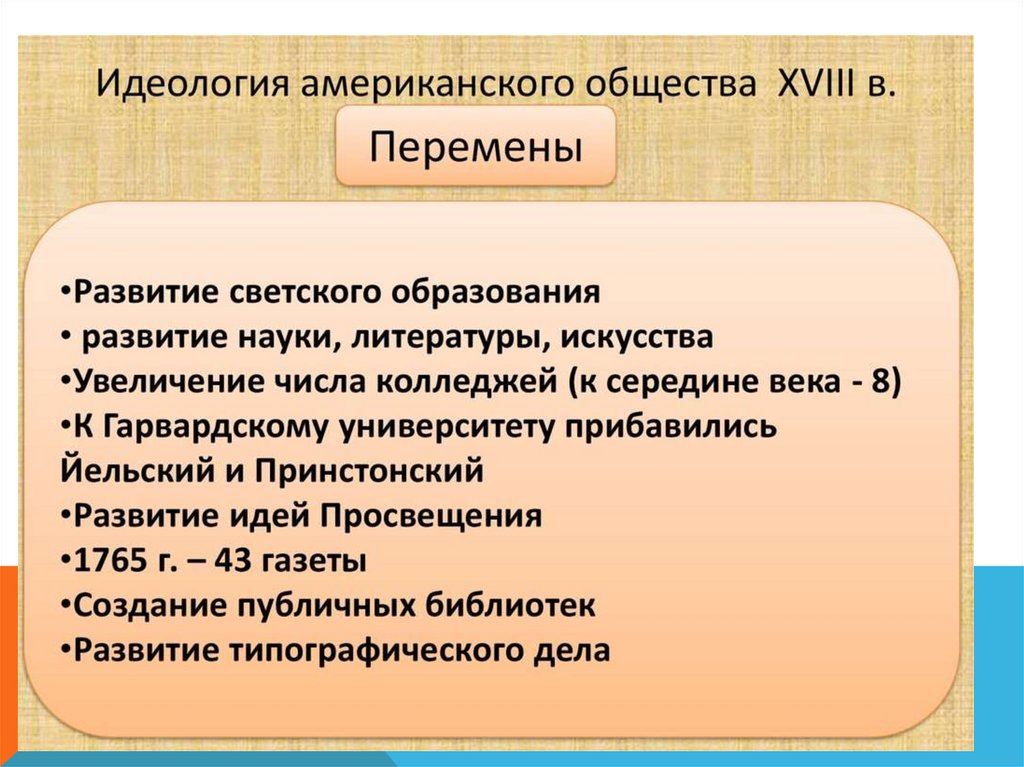 Идеология американского общества XVIII в.

Перемены

•Развитие светского образования
• развитие науки, литературы, искусства
•Увеличение числа колледжей (к середине века - 8)
•К Гарвардскому университету прибавились Йельский и Принстонский
•Развитие идей Просвещения
•1765 г. – 43 газеты
•Создание публичных библиотек
•Развитие типографического дела